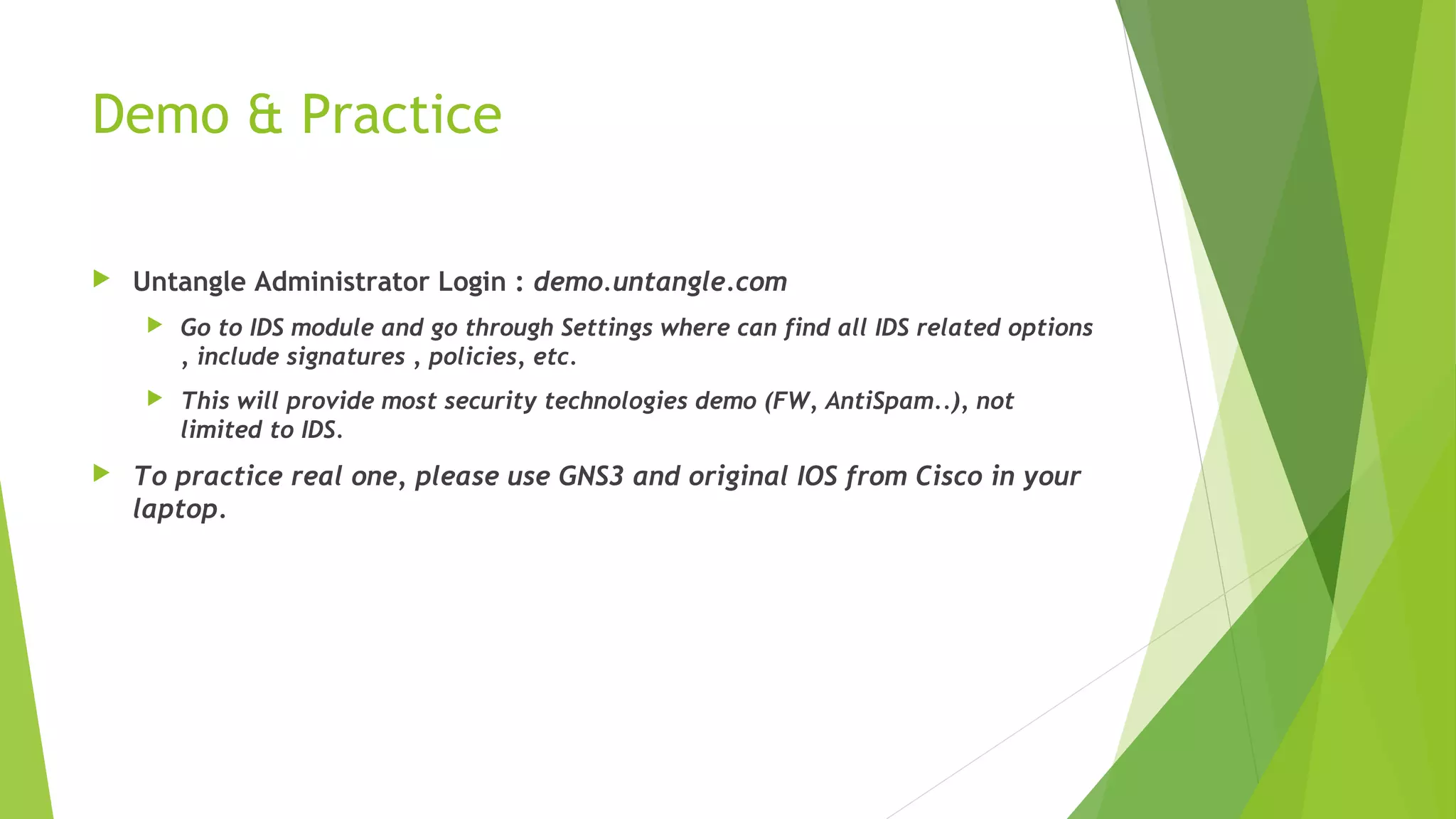 Demo & Practice

Untangle Administrator Login : demo.untangle.com

Go to IDS module and go through Settings where can find all IDS related options , include signatures , policies, etc.

This will provide most security technologies demo (FW, AntiSpam..), not limited to IDS.

To practice real one, please use GNS3 and original IOS from Cisco in your laptop.